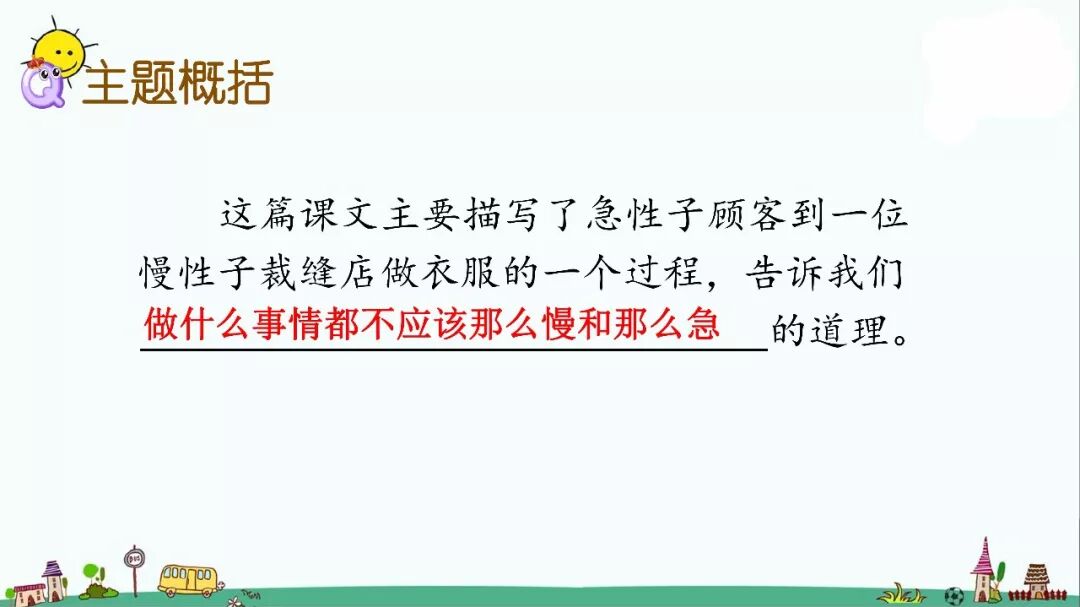 主题概括

这篇课文主要描写了急性子顾客到一位慢性子裁缝店做衣服的一个过程，告诉我们做什么事情都不应该那么慢和那么急的道理。